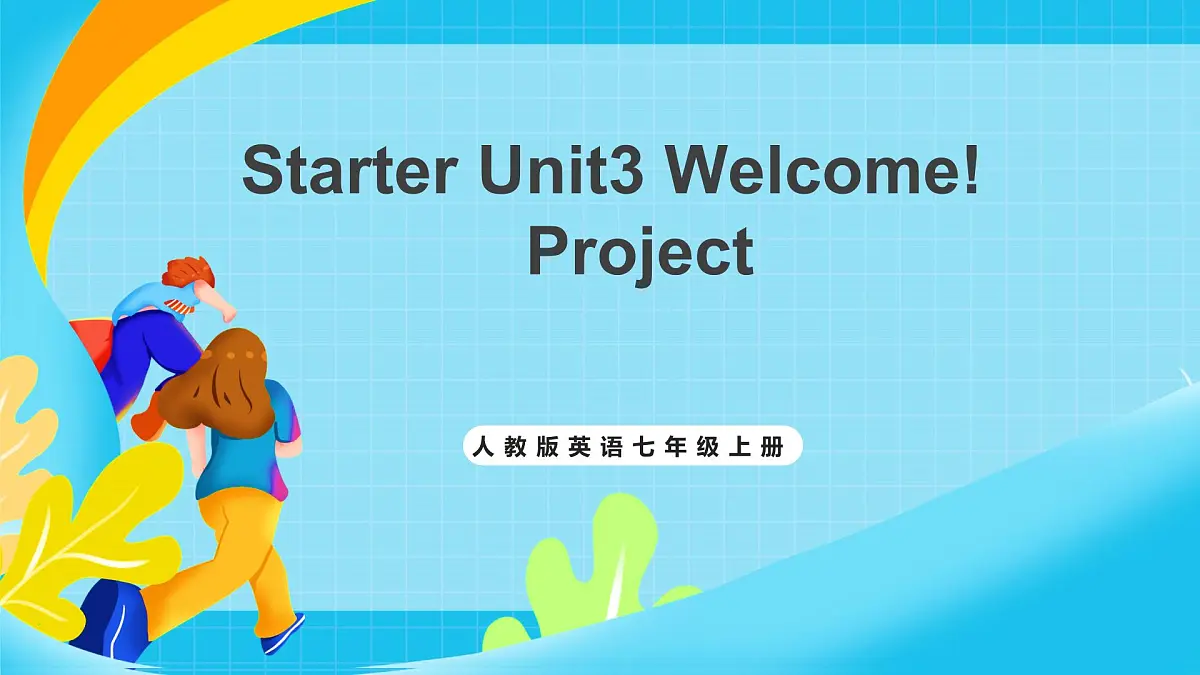 Starter Unit3 Welcome!
Project

人教版英语七年级上册